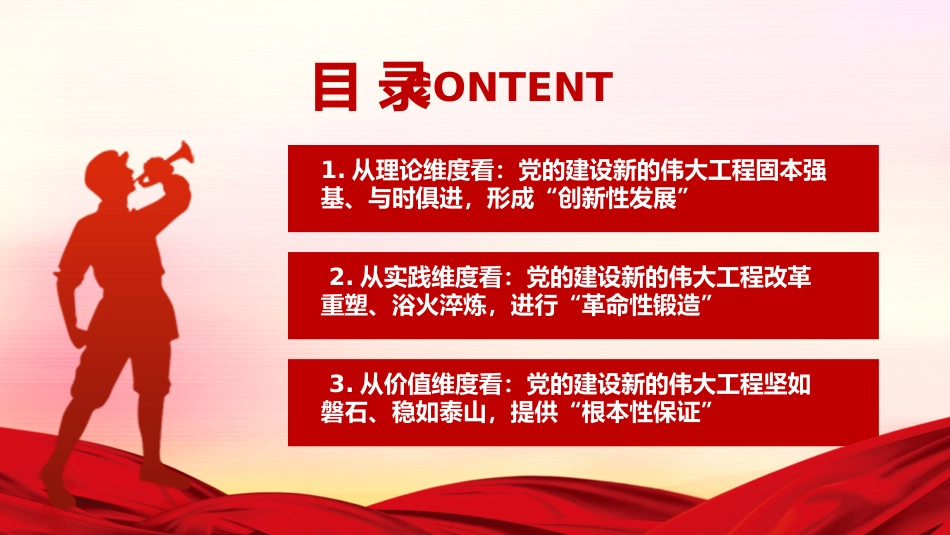 目 录ONTENT

1. 从理论维度看：党的建设新的伟大工程固本强基、与时俱进，形成“创新性发展”

2. 从实践维度看：党的建设新的伟大工程改革重塑、浴火淬炼，进行“革命性锻造”

3. 从价值维度看：党的建设新的伟大工程坚如磐石、稳如泰山，提供“根本性保证”